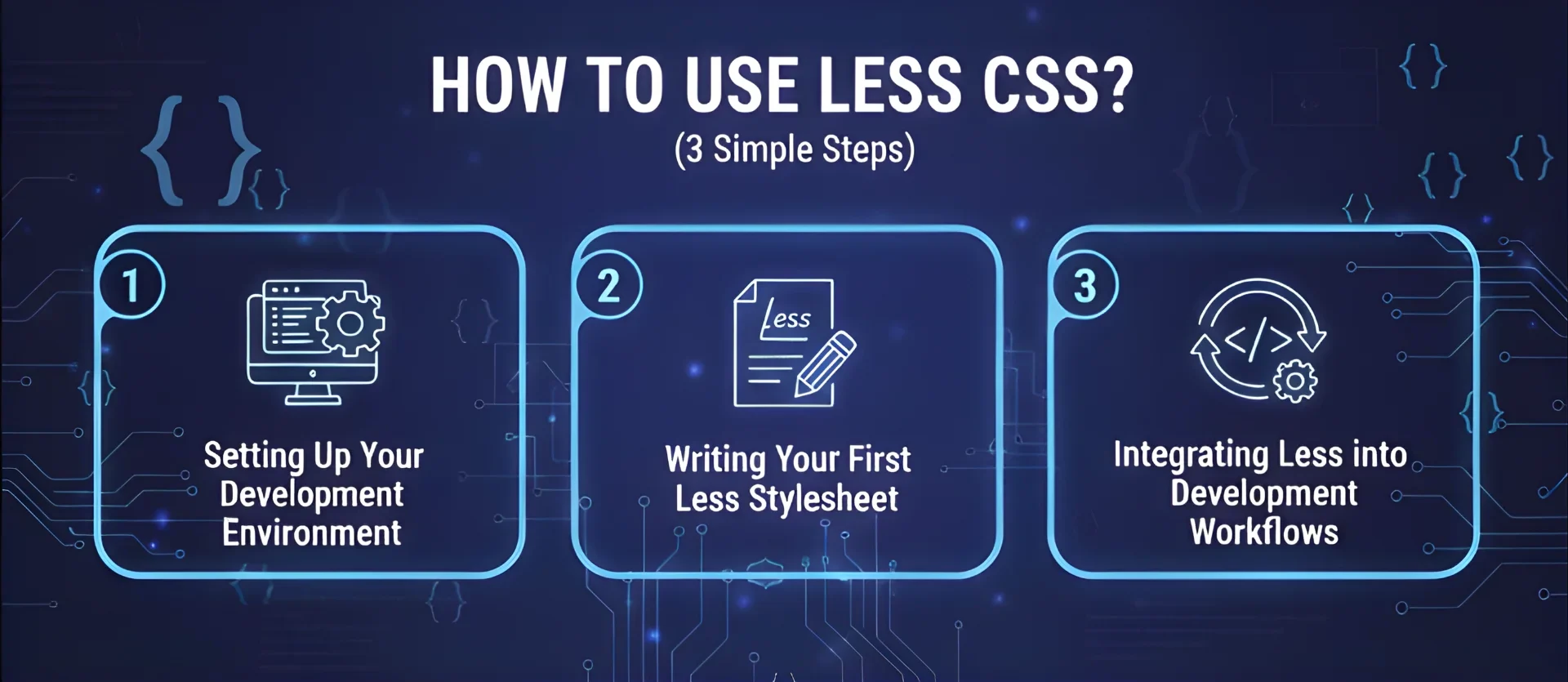 HOW TO USE LESS CSS?
(3 Simple Steps)

1
Setting Up Your Development Environment

2
Less
Writing Your First Less Stylesheet

3
</>
Integrating Less into Development Workflows